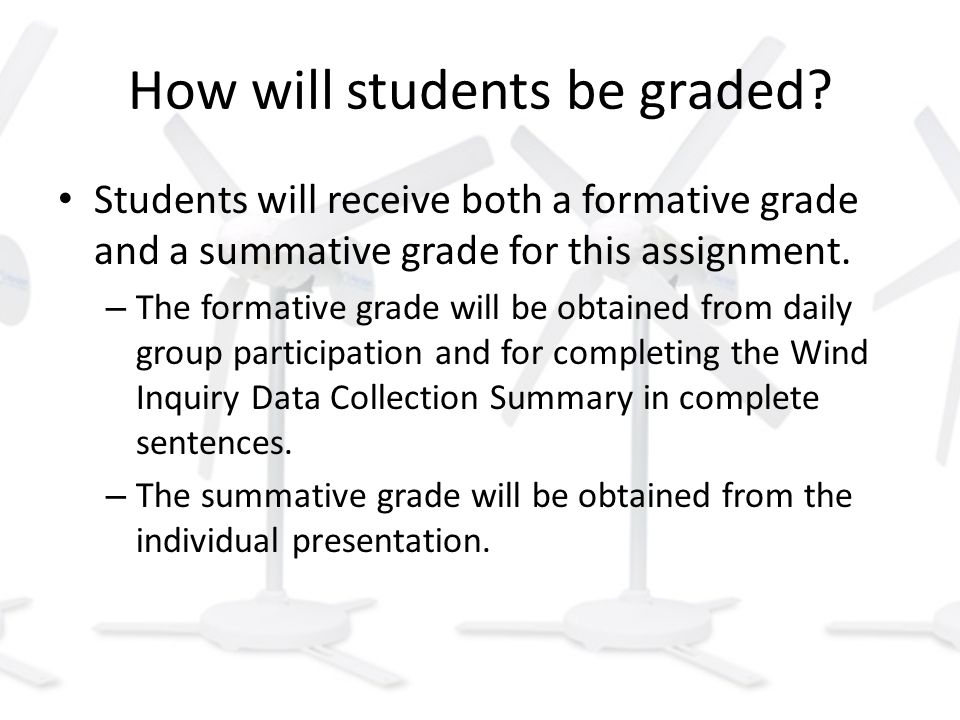 How will students be graded?

• Students will receive both a formative grade and a summative grade for this assignment.

– The formative grade will be obtained from daily group participation and for completing the Wind Inquiry Data Collection Summary in complete sentences.

– The summative grade will be obtained from the individual presentation.